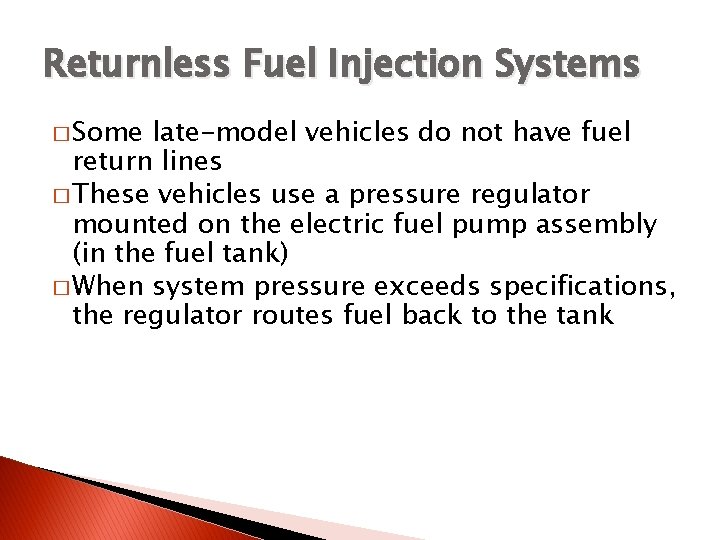 Returnless Fuel Injection Systems

□ Some late-model vehicles do not have fuel return lines

□ These vehicles use a pressure regulator mounted on the electric fuel pump assembly (in the fuel tank)

□ When system pressure exceeds specifications, the regulator routes fuel back to the tank